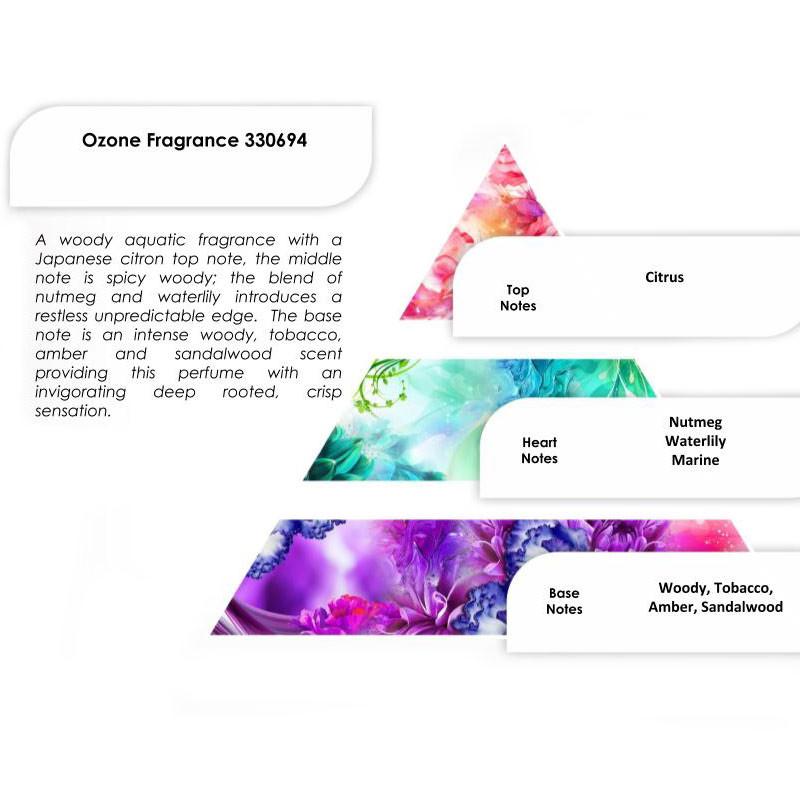 Ozone Fragrance 330694

A woody aquatic fragrance with a Japanese citron top note, the middle note is spicy woody; the blend of nutmeg and waterlily introduces a restless unpredictable edge. The base note is an intense woody, tobacco, amber and sandalwood scent providing this perfume with an invigorating deep rooted, crisp sensation.

Top Notes

Citrus

Heart Notes

Nutmeg
Waterlily
Marine

Base Notes

Woody, Tobacco, Amber, Sandalwood